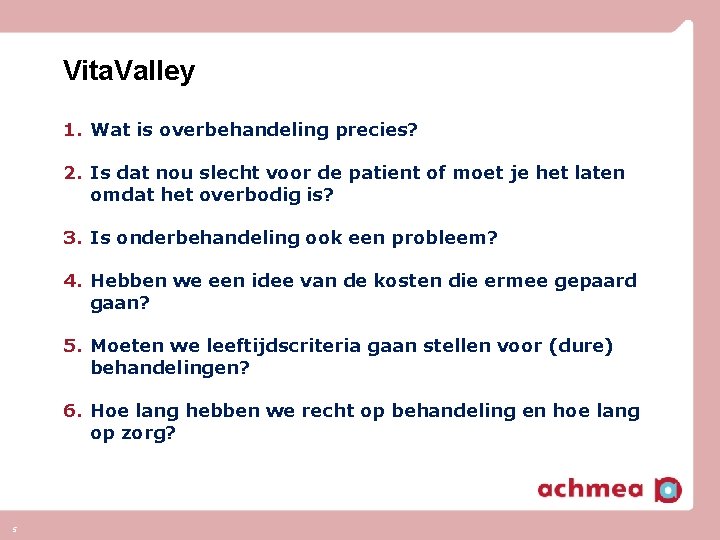 VitaValley

1. Wat is overbehandeling precies?

2. Is dat nou slecht voor de patient of moet je het laten omdat het overbodig is?

3. Is onderbehandeling ook een probleem?

4. Hebben we een idee van de kosten die ermee gepaard gaan?

5. Moeten we leeftijdscriteria gaan stellen voor (dure) behandelingen?

6. Hoe lang hebben we recht op behandeling en hoe lang op zorg?

achmea

5